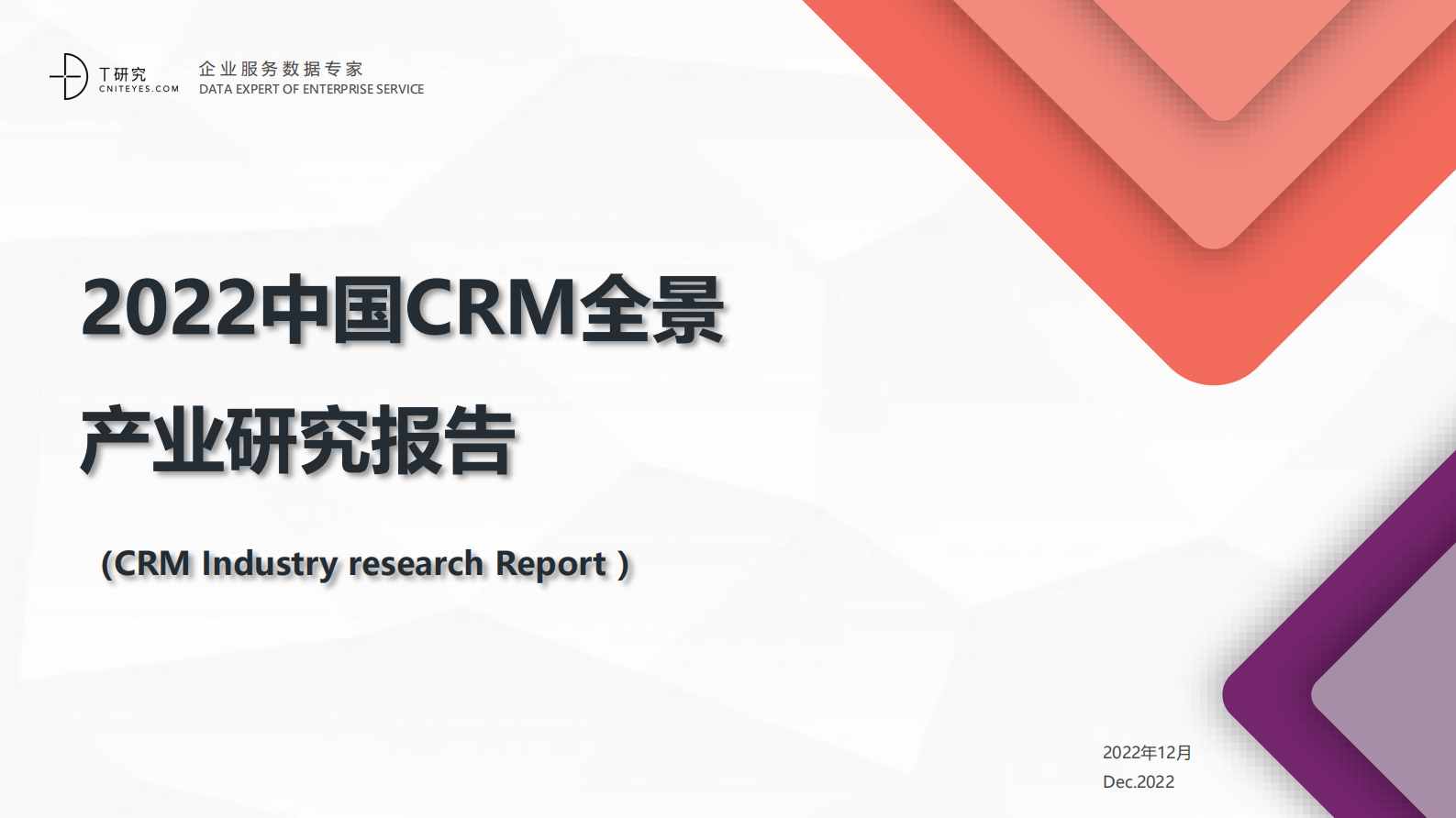 T研究
CNITEYES.COM

企业服务数据专家
DATA EXPERT OF ENTERPRISE SERVICE

2022中国CRM全景

产业研究报告

（CRM Industry research Report ）

2022年12月
Dec.2022